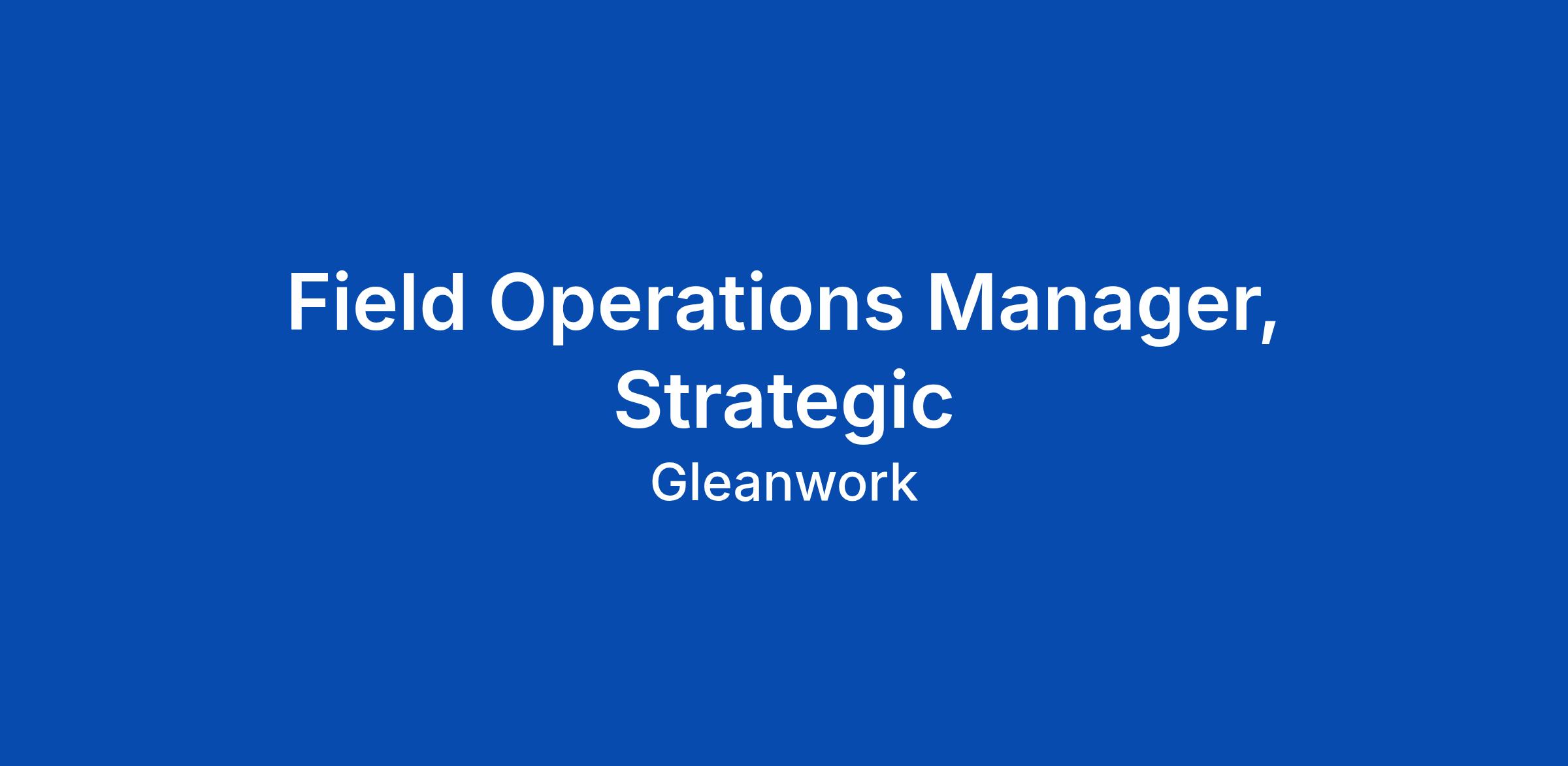 Field Operations Manager, Strategic

Gleanwork